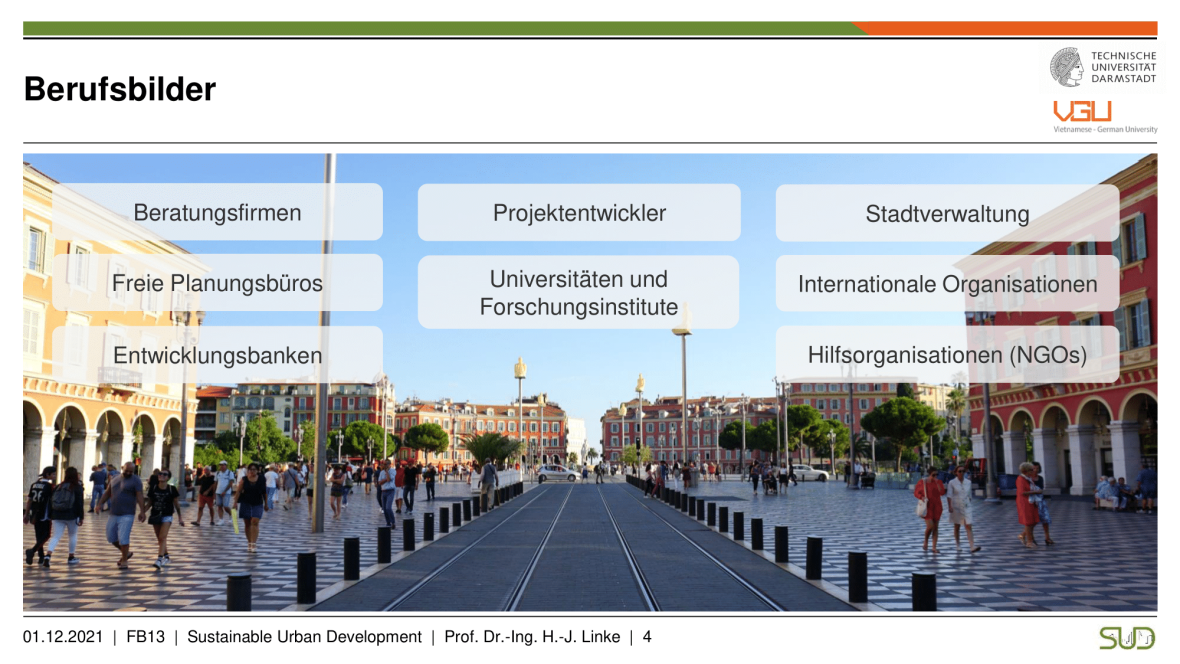 Berufsbilder

TECHNISCHE UNIVERSITÄT DARMSTADT

VGU
Vietnamese - German University

Beratungsfirmen

Freie Planungsbüros

Entwicklungsbanken

Projektentwickler

Universitäten und Forschungsinstitute

Stadtverwaltung

Internationale Organisationen

Hilfsorganisationen (NGOs)

01.12.2021 | FB13 | Sustainable Urban Development | Prof. Dr.-Ing. H.-J. Linke | 4

SUD